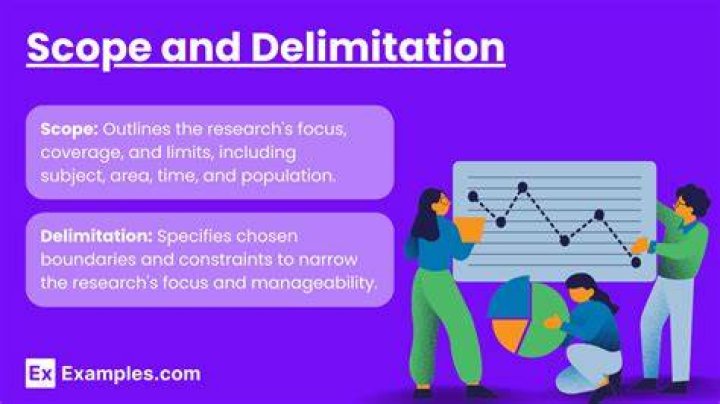 Scope and Delimitation

Scope: Outlines the research's focus, coverage, and limits, including subject, area, time, and population.

Delimitation: Specifies chosen boundaries and constraints to narrow the research's focus and manageability.

Ex Examples.com